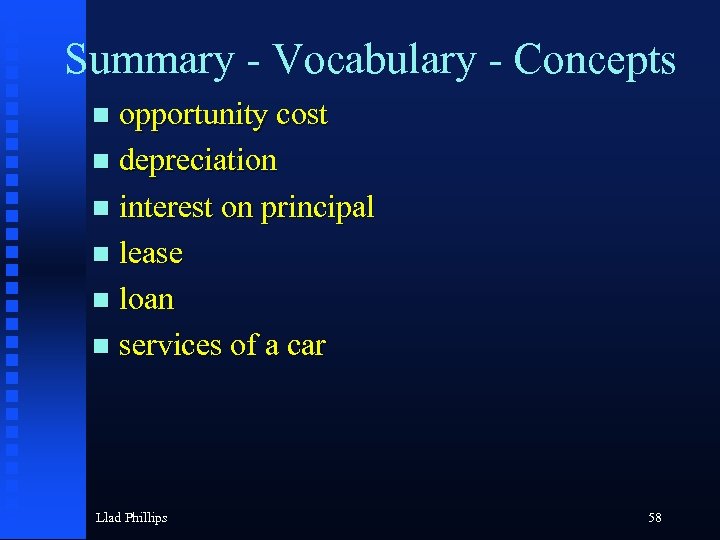 Summary - Vocabulary - Concepts

- opportunity cost
- depreciation
- interest on principal
- lease
- loan
- services of a car

Llad Phillips

58